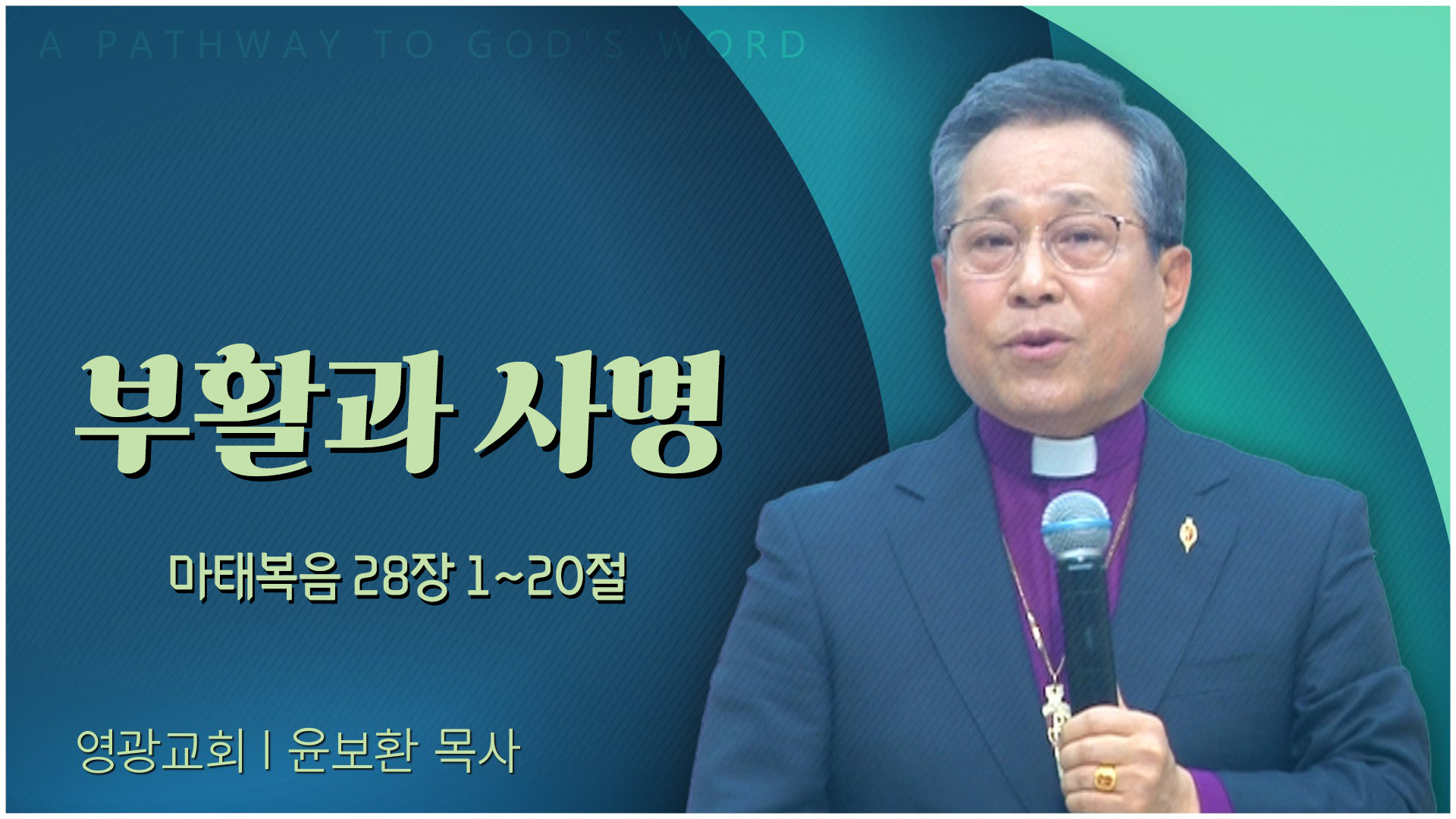 A PATHWAY TO GOD'S WORD

부활과 사명

마태복음 28장 1~20절

영광교회 | 윤보환 목사